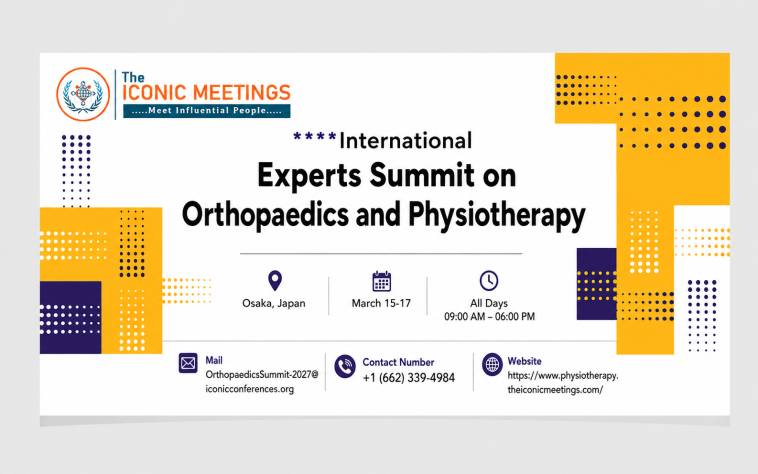 The ICONIC MEETINGS
.....Meet Influential People.....

****International
Experts Summit on
Orthopaedics and Physiotherapy

Osaka, Japan

March 15-17

All Days
09:00 AM – 06:00 PM

Mail
OrthopaedicsSummit-2027@iconicconferences.org

Contact Number
+1 (662) 339-4984

Website
https://www.physiotherapy.theiconicmeetings.com/